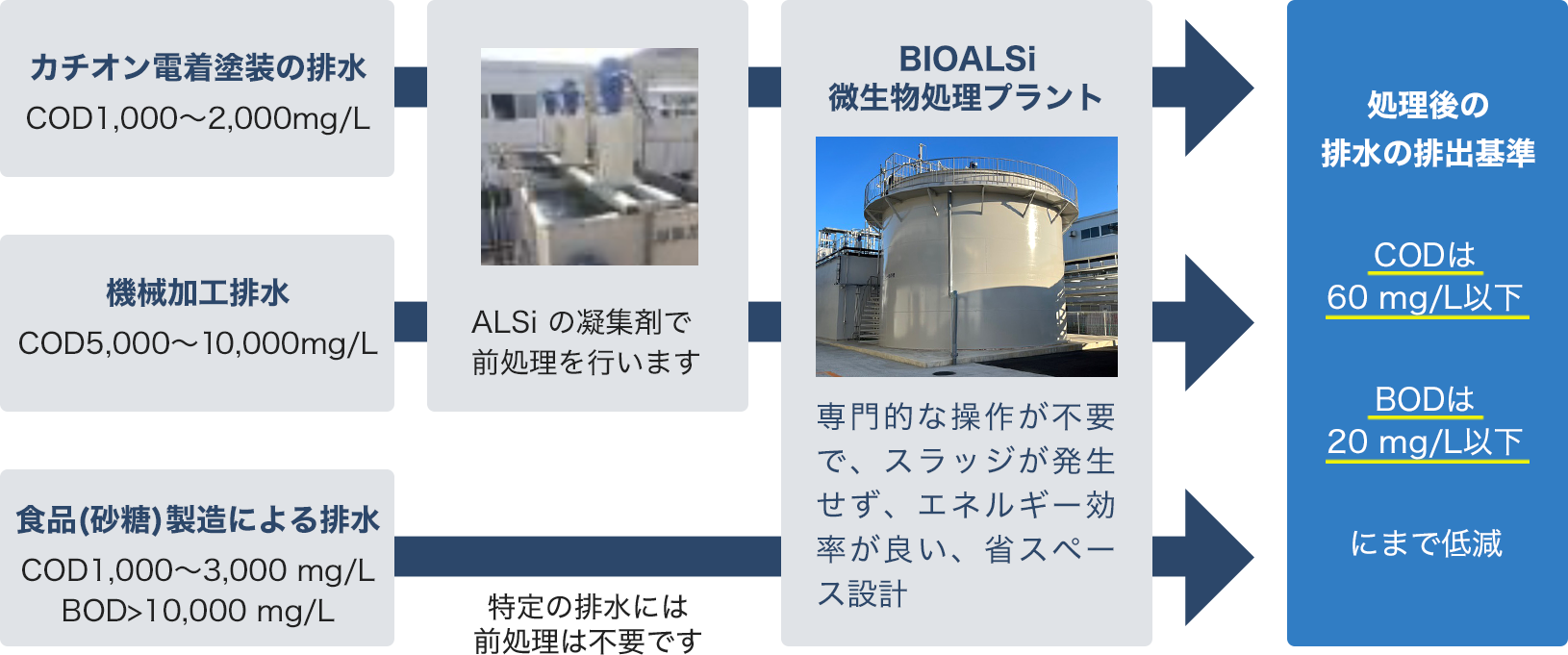 カチオン電着塗装の排水
COD1,000〜2,000mg/L

機械加工排水
COD5,000〜10,000mg/L

食品(砂糖)製造による排水
COD1,000〜3,000 mg/L
BOD>10,000 mg/L

ALSi の凝集剤で前処理を行います

特定の排水には前処理は不要です

BIOALSi
微生物処理プラント

専門的な操作が不要で、スラッジが発生せず、エネルギー効率が良い、省スペース設計

処理後の
排水の排出基準

CODは
60 mg/L以下

BODは
20 mg/L以下

にまで低減